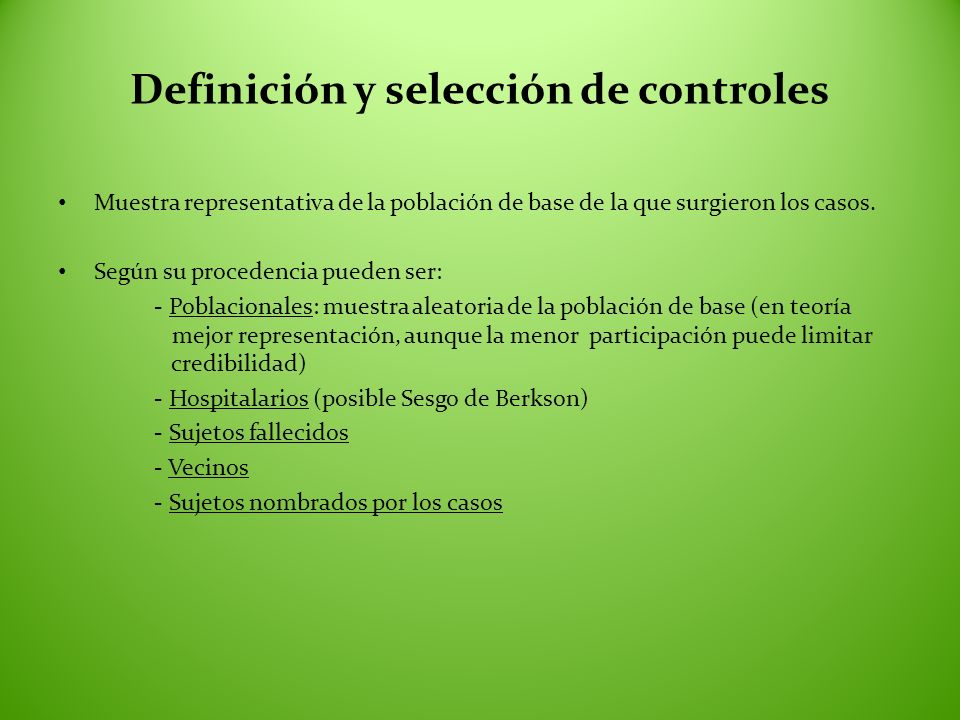 Definición y selección de controles

• Muestra representativa de la población de base de la que surgieron los casos.

• Según su procedencia pueden ser:

- Poblacionales: muestra aleatoria de la población de base (en teoría mejor representación, aunque la menor participación puede limitar credibilidad)

- Hospitalarios (posible Sesgo de Berkson)

- Sujetos fallecidos

- Vecinos

- Sujetos nombrados por los casos